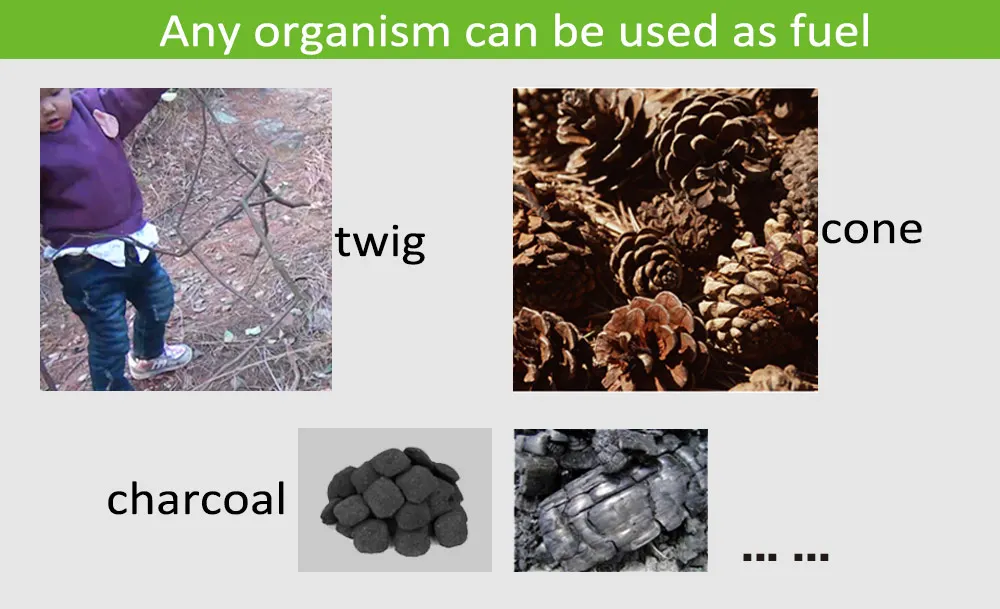 Any organism can be used as fuel

twig

cone

charcoal

... ...